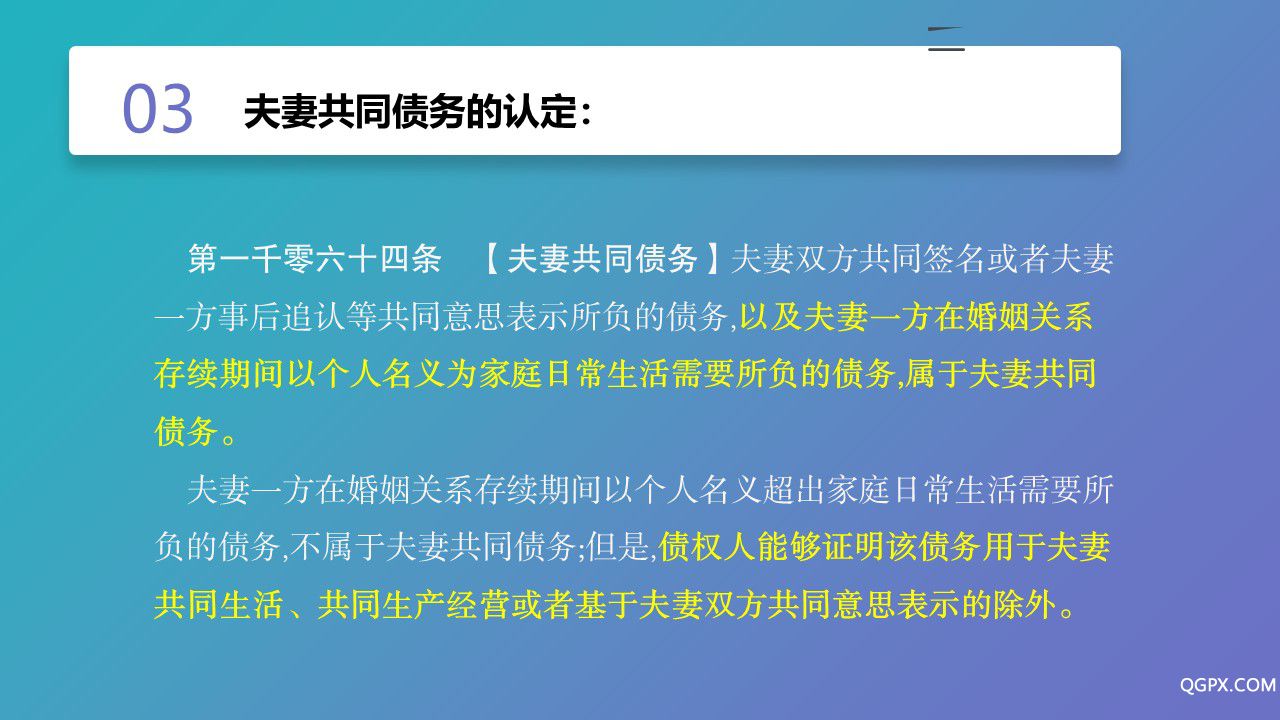 03 夫妻共同债务的认定：

第一千零六十四条 【夫妻共同债务】夫妻双方共同签名或者夫妻一方事后追认等共同意思表示所负的债务,以及夫妻一方在婚姻关系存续期间以个人名义为家庭日常生活需要所负的债务,属于夫妻共同债务。

夫妻一方在婚姻关系存续期间以个人名义超出家庭日常生活需要所负的债务,不属于夫妻共同债务;但是,债权人能够证明该债务用于夫妻共同生活、共同生产经营或者基于夫妻双方共同意思表示的除外。

QGPX.COM